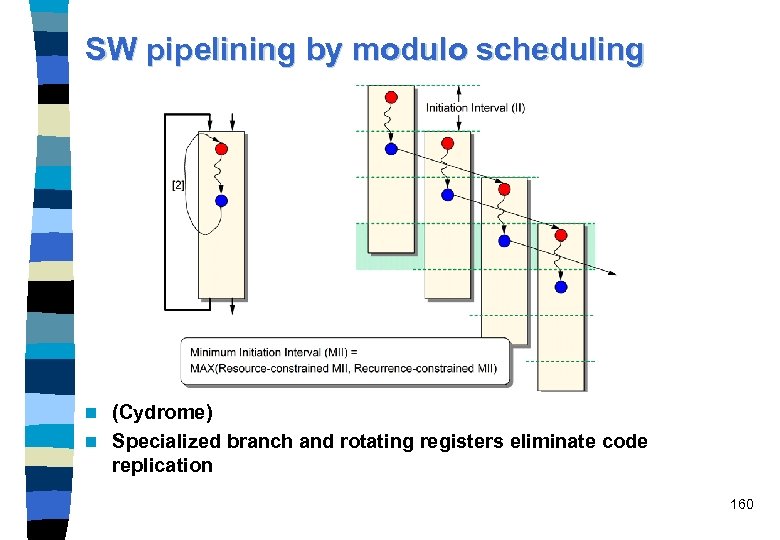 SW pipelining by modulo scheduling

[2]

Initiation Interval (II)

Minimum Initiation Interval (MII) = MAX(Resource-constrained MII, Recurrence-constrained MII)

(Cydrome)

Specialized branch and rotating registers eliminate code replication

160